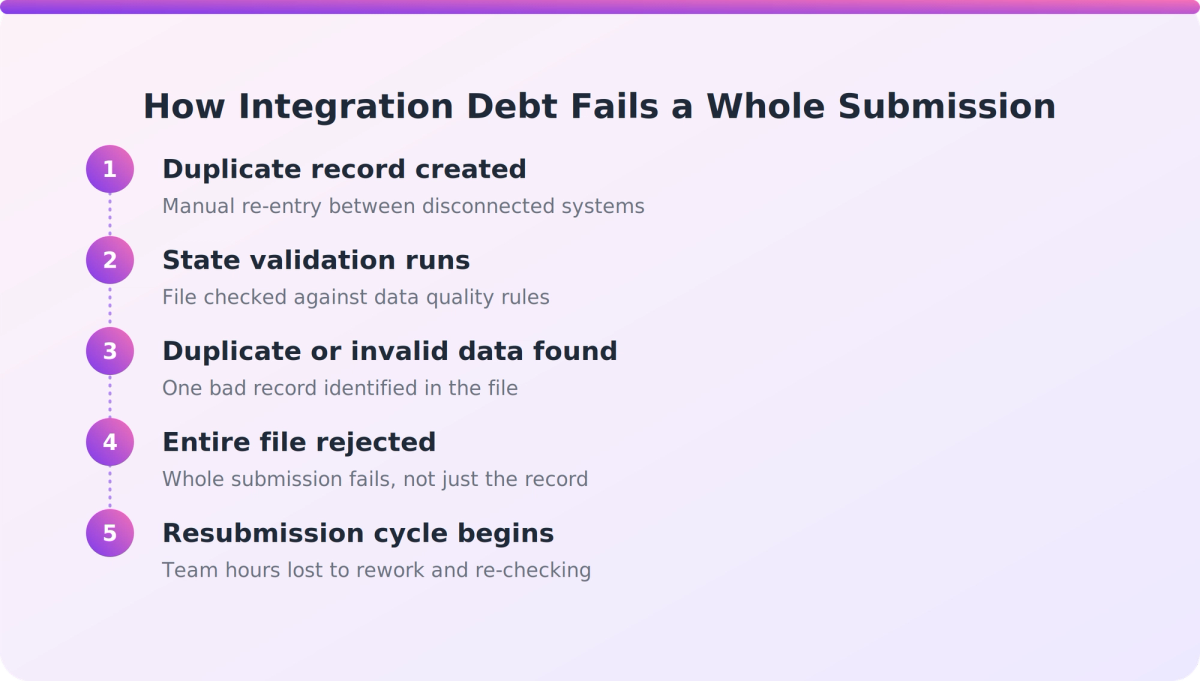 How Integration Debt Fails a Whole Submission

1
Duplicate record created
Manual re-entry between disconnected systems

2
State validation runs
File checked against data quality rules

3
Duplicate or invalid data found
One bad record identified in the file

4
Entire file rejected
Whole submission fails, not just the record

5
Resubmission cycle begins
Team hours lost to rework and re-checking